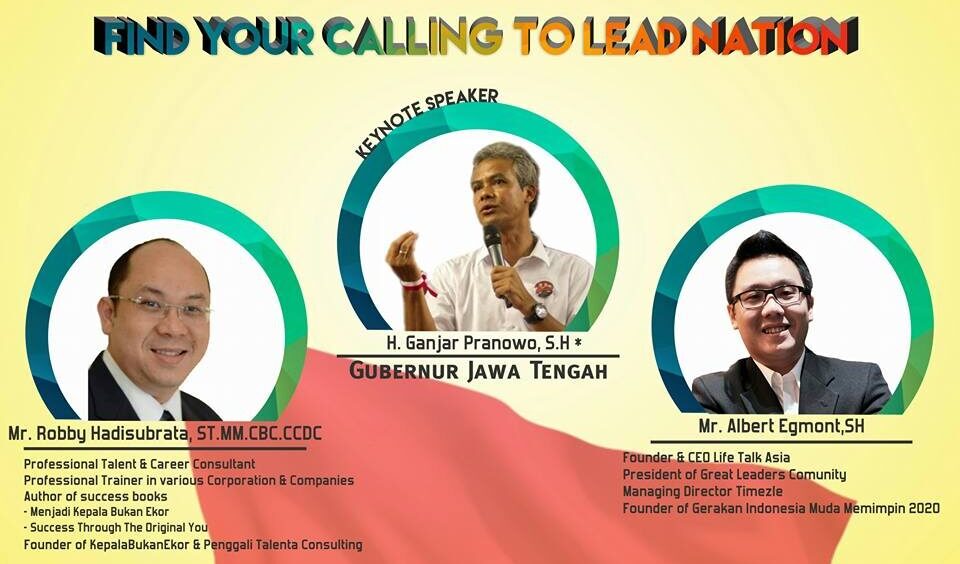 FIND YOUR CALLING TO LEAD NATION

KEYNOTE SPEAKER

H. Ganjar Pranowo, S.H *
GUBERNUR JAWA TENGAH

Mr. Robby Hadisubrata, ST.MM.CBC.CCDC

Professional Talent & Career Consultant
Professional Trainer in various Corporation & Companies
Author of success books
- Menjadi Kepala Bukan Ekor
- Success Through The Original You
Founder of KepalaBukanEkor & Penggali Talenta Consulting

Mr. Albert Egmont,SH

Founder & CEO Life Talk Asia
President of Great Leaders Comunity
Managing Director Timezle
Founder of Gerakan Indonesia Muda Memimpin 2020